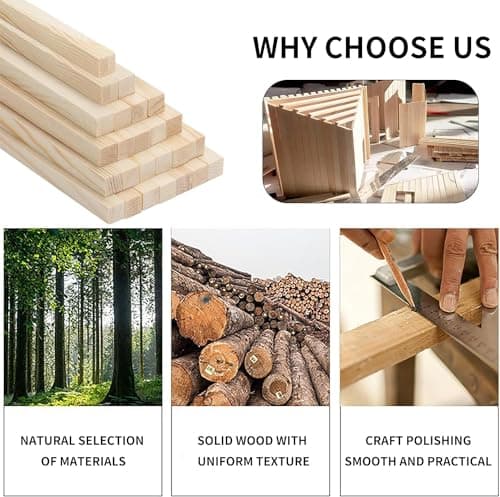 WHY CHOOSE US

NATURAL SELECTION OF MATERIALS

SOLID WOOD WITH UNIFORM TEXTURE

CRAFT POLISHING SMOOTH AND PRACTICAL